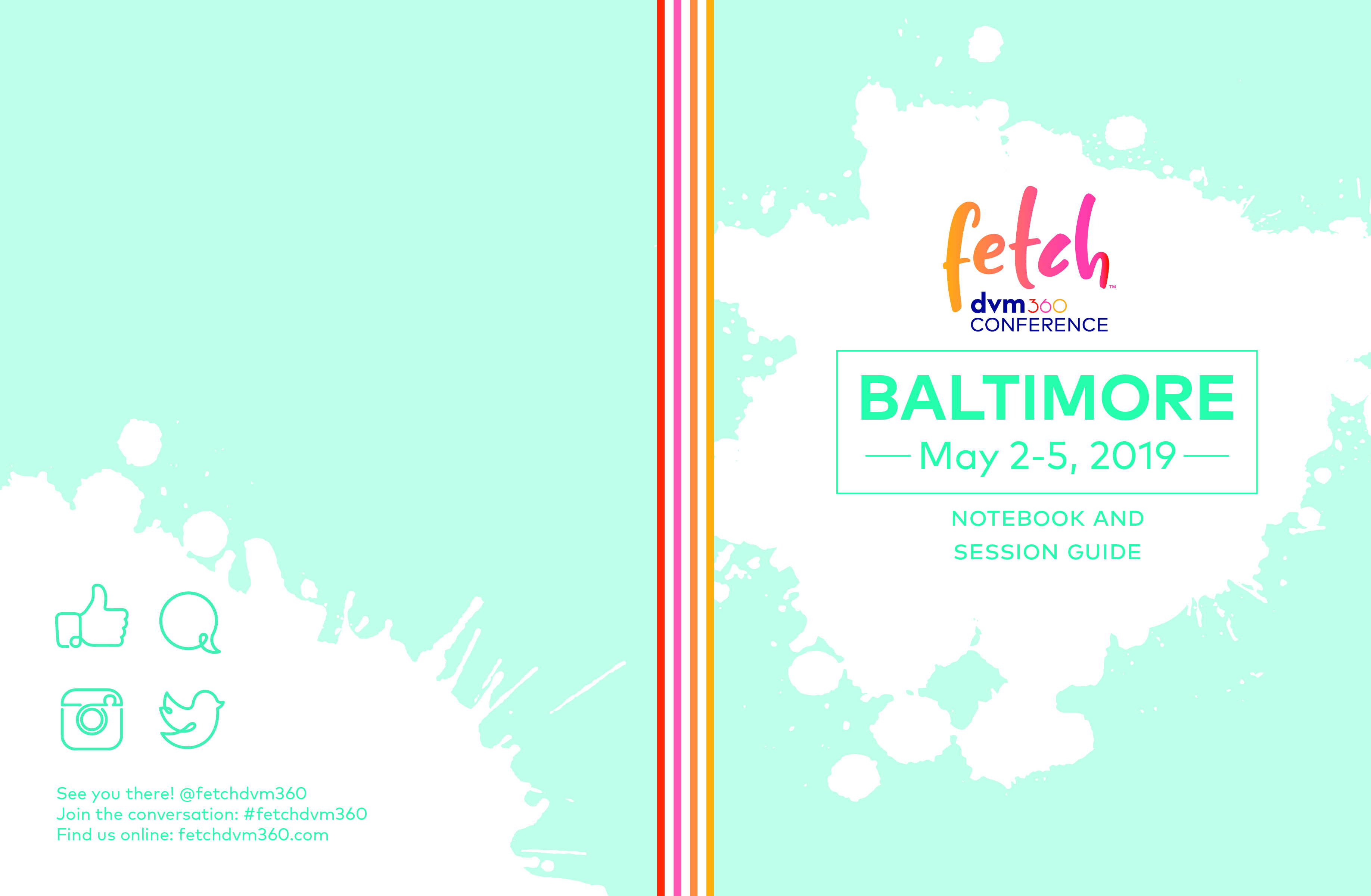 See you there! @fetchdvm360
Join the conversation: #fetchdvm360
Find us online: fetchdvm360.com

fetch™
dvm360
CONFERENCE

BALTIMORE
May 2-5, 2019

NOTEBOOK AND
SESSION GUIDE